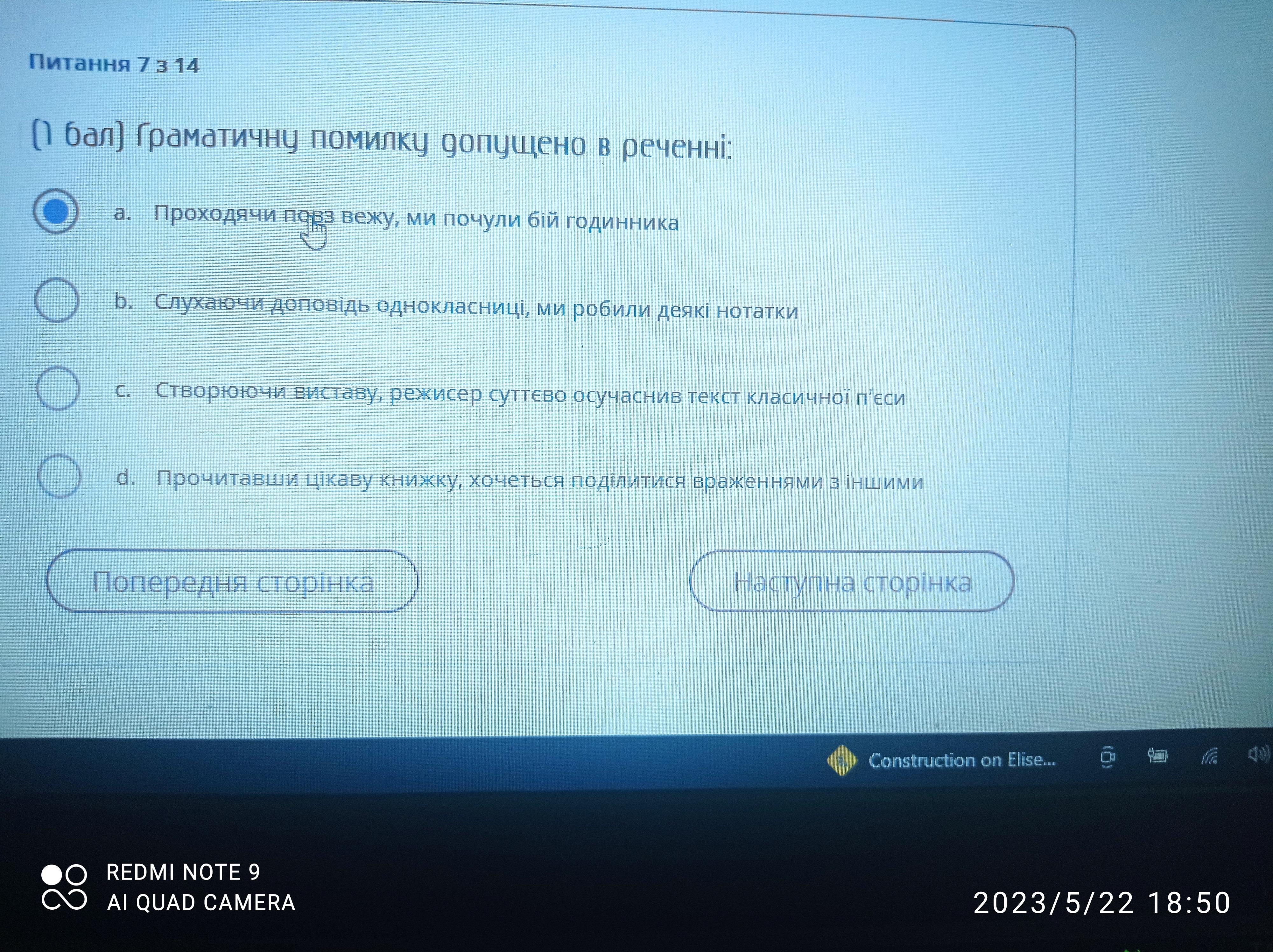 Питання 7 з 14

(1 бал) Граматичну помилку допущено в реченні:

a. Проходячи повз вежу, ми почули бій годинника

b. Слухаючи доповідь однокласниці, ми робили деякі нотатки

c. Створюючи виставу, режисер суттєво осучаснив текст класичної п'єси

d. Прочитавши цікаву книжку, хочеться поділитися враженнями з іншими

Попередня сторінка

Наступна сторінка

Construction on Elise...

REDMI NOTE 9
AI QUAD CAMERA

2023/5/22 18:50